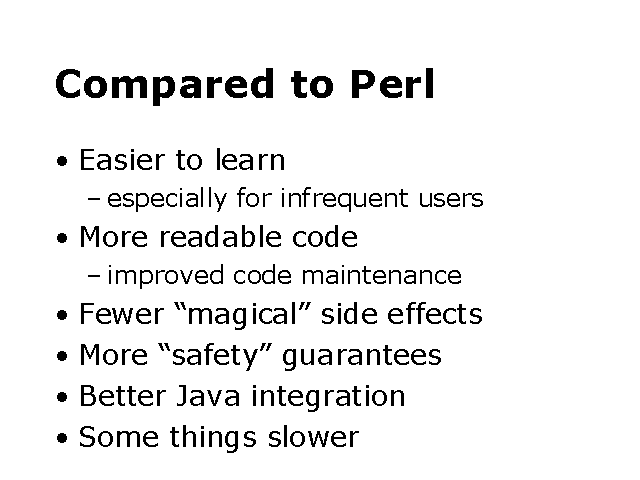 Compared to Perl

• Easier to learn
 – especially for infrequent users
• More readable code
 – improved code maintenance
• Fewer “magical” side effects
• More “safety” guarantees
• Better Java integration
• Some things slower